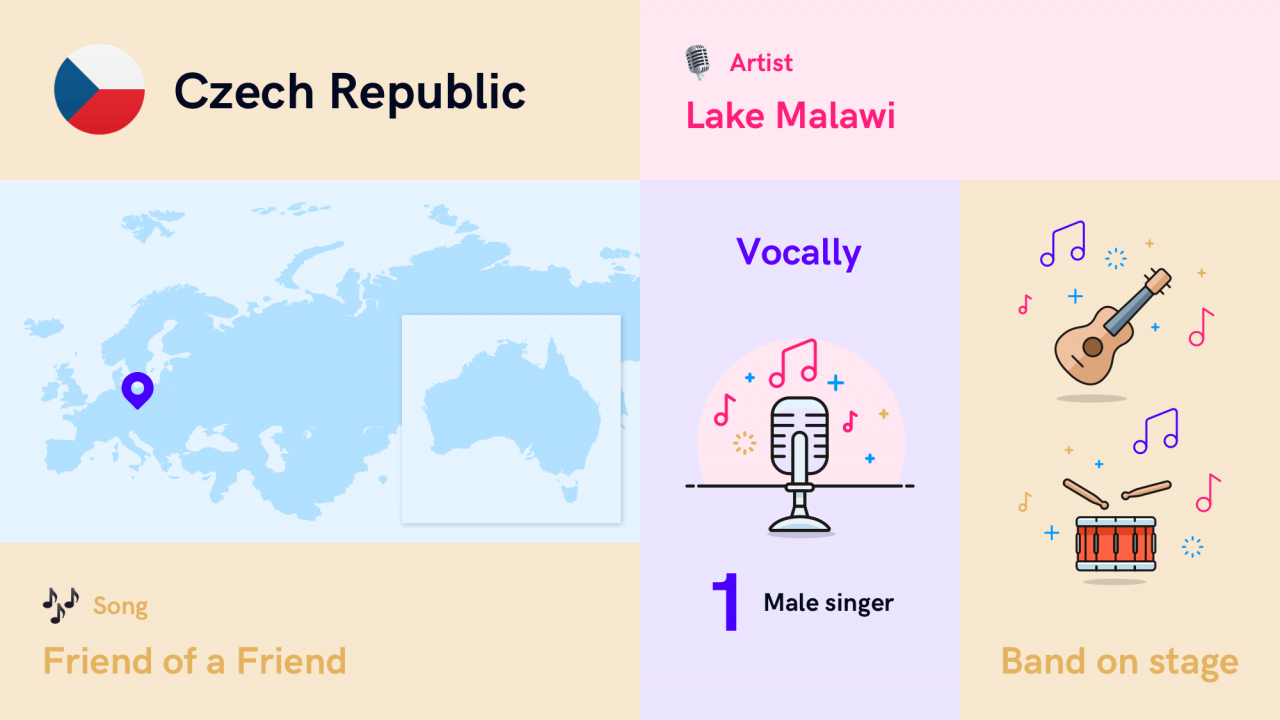 Czech Republic

Artist

Lake Malawi

Vocally

1 Male singer

Song

Friend of a Friend

Band on stage